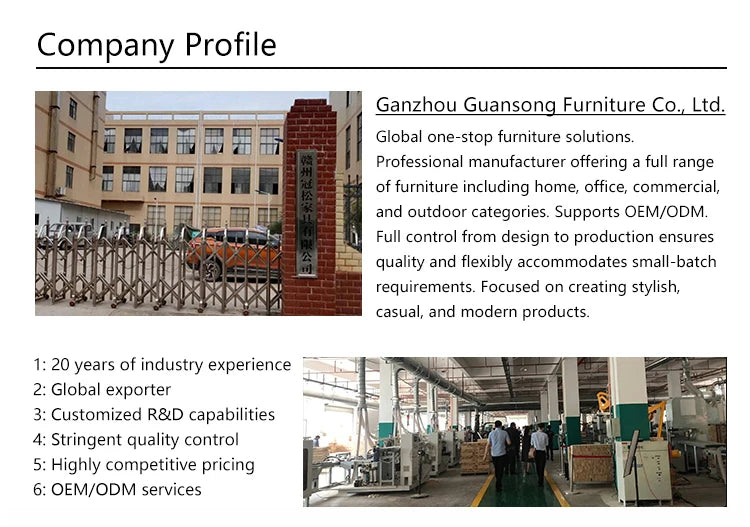 Company Profile

赣州冠松家具有限公司

Ganzhou Guansong Furniture Co., Ltd.

Global one-stop furniture solutions. Professional manufacturer offering a full range of furniture including home, office, commercial, and outdoor categories. Supports OEM/ODM. Full control from design to production ensures quality and flexibly accommodates small-batch requirements. Focused on creating stylish, casual, and modern products.

1: 20 years of industry experience
2: Global exporter
3: Customized R&D capabilities
4: Stringent quality control
5: Highly competitive pricing
6: OEM/ODM services